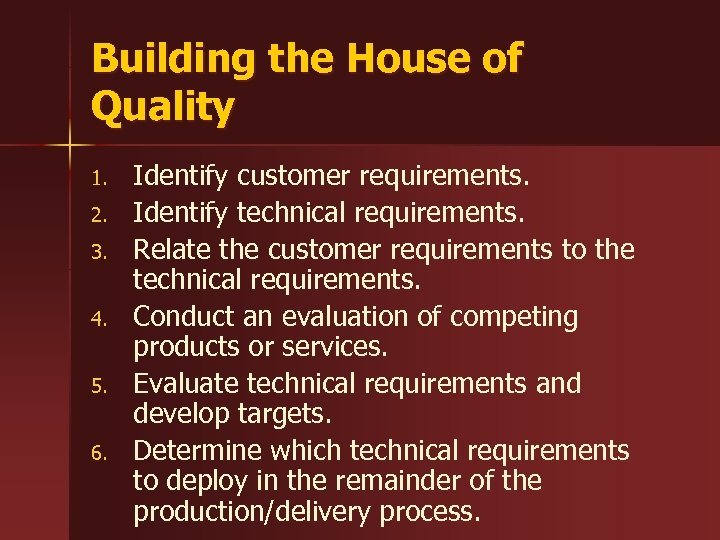 Building the House of Quality

1. Identify customer requirements.
2. Identify technical requirements.
3. Relate the customer requirements to the technical requirements.
4. Conduct an evaluation of competing products or services.
5. Evaluate technical requirements and develop targets.
6. Determine which technical requirements to deploy in the remainder of the production/delivery process.